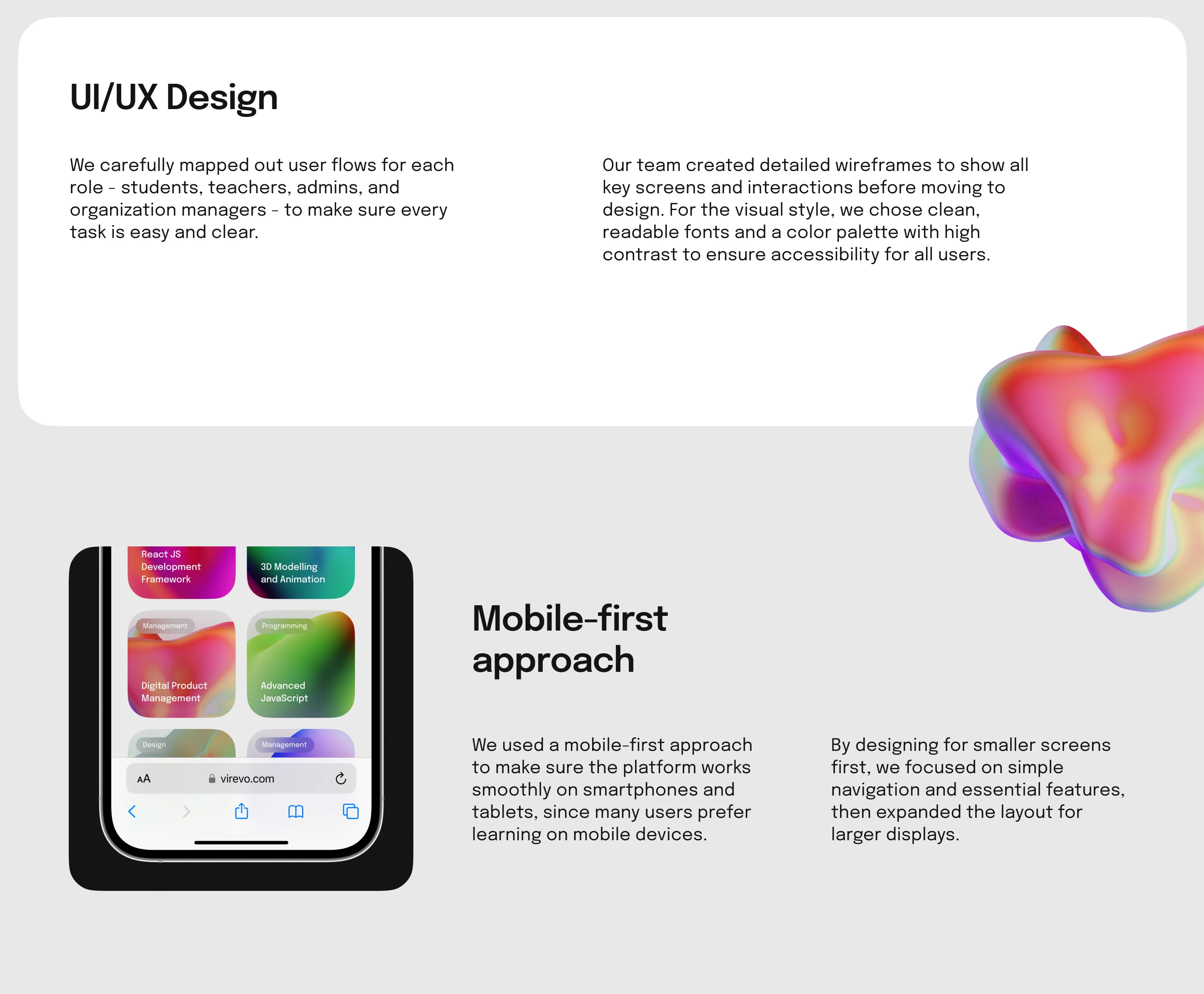 UI/UX Design

We carefully mapped out user flows for each role - students, teachers, admins, and organization managers - to make sure every task is easy and clear.

Our team created detailed wireframes to show all key screens and interactions before moving to design. For the visual style, we chose clean, readable fonts and a color palette with high contrast to ensure accessibility for all users.

React JS Development Framework

3D Modelling and Animation

Management

Digital Product Management

Programming

Advanced JavaScript

Design

Management

AA virevo.com

Mobile-first approach

We used a mobile-first approach to make sure the platform works smoothly on smartphones and tablets, since many users prefer learning on mobile devices.

By designing for smaller screens first, we focused on simple navigation and essential features, then expanded the layout for larger displays.